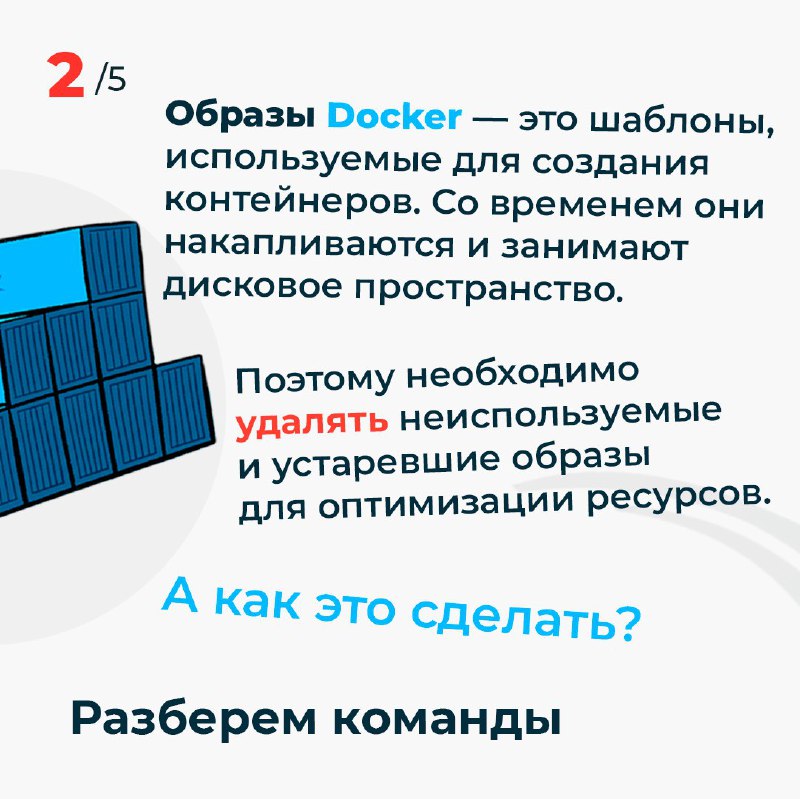 2 /5

Образы Docker — это шаблоны, используемые для создания контейнеров. Со временем они накапливаются и занимают дисковое пространство.

Поэтому необходимо удалять неиспользуемые и устаревшие образы для оптимизации ресурсов.

А как это сделать?

Разберем команды